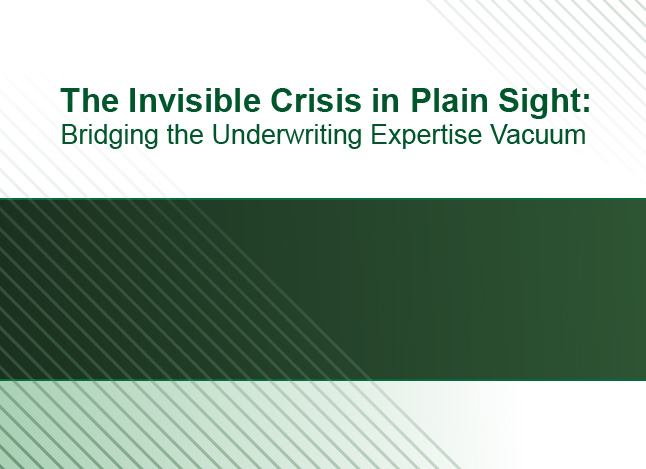 The Invisible Crisis in Plain Sight:
Bridging the Underwriting Expertise Vacuum